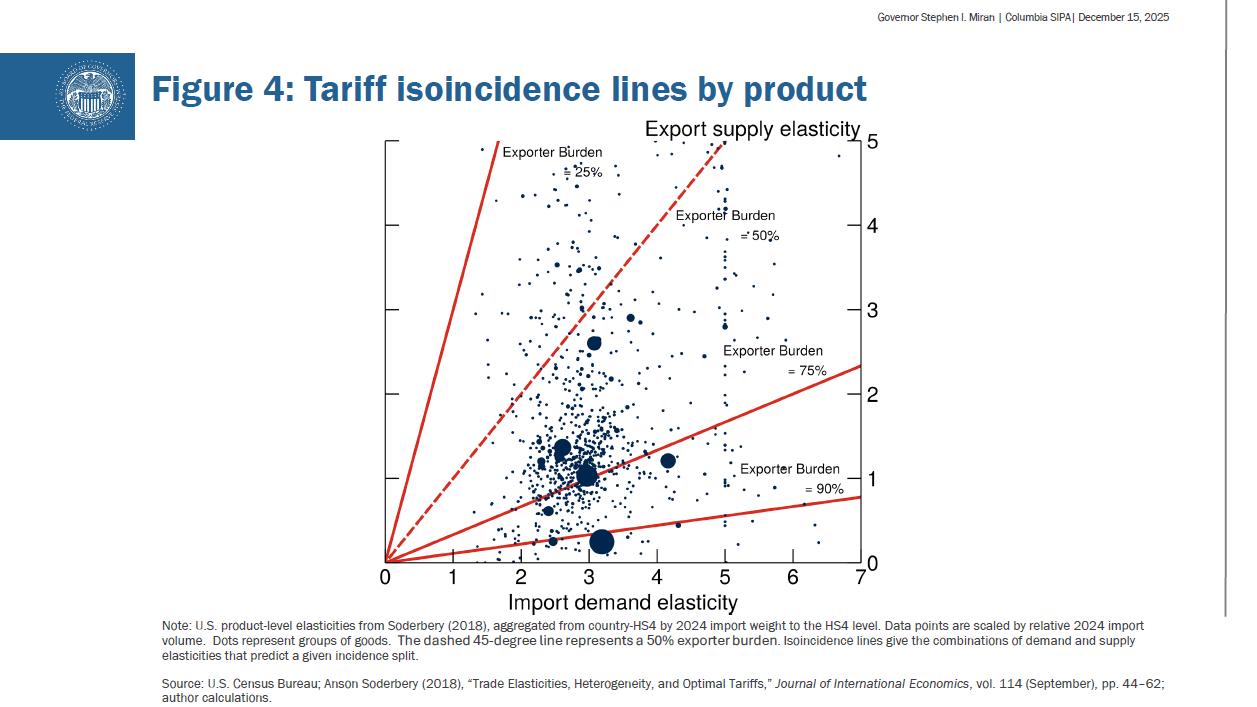 Governor Stephen I. Miran | Columbia SIPA| December 15, 2025

Figure 4: Tariff isoincidence lines by product

Export supply elasticity

Exporter Burden = 25%

Exporter Burden = 50%

Exporter Burden = 75%

Exporter Burden = 90%

5
4
3
2
1
0

0 1 2 3 4 5 6 7

Import demand elasticity

Note: U.S. product-level elasticities from Soderbery (2018), aggregated from country-HS4 by 2024 import weight to the HS4 level. Data points are scaled by relative 2024 import volume. Dots represent groups of goods. The dashed 45-degree line represents a 50% exporter burden. Isoincidence lines give the combinations of demand and supply elasticities that predict a given incidence split.

Source: U.S. Census Bureau; Anson Soderbery (2018), "Trade Elasticities, Heterogeneity, and Optimal Tariffs," Journal of International Economics, vol. 114 (September), pp. 44–62; author calculations.